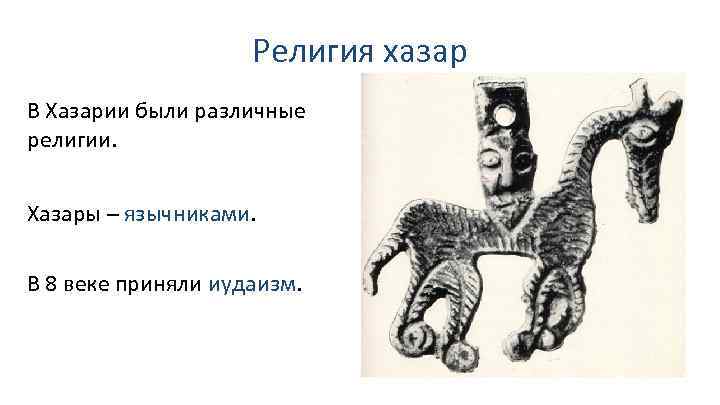 Религия хазар

В Хазарии были различные религии.

Хазары – язычниками.

В 8 веке приняли иудаизм.